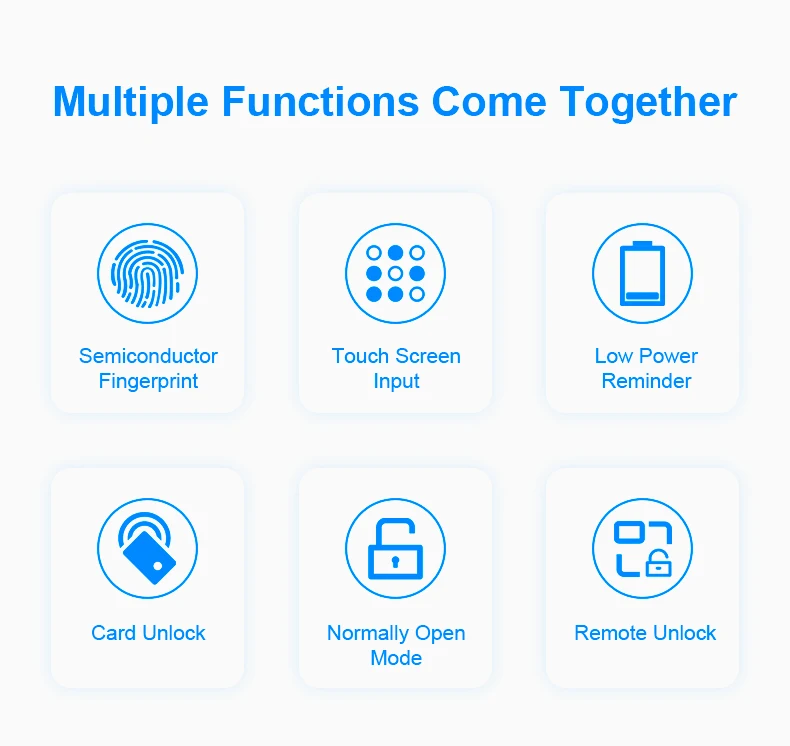 Multiple Functions Come Together

Semiconductor Fingerprint

Touch Screen Input

Low Power Reminder

Card Unlock

Normally Open Mode

Remote Unlock